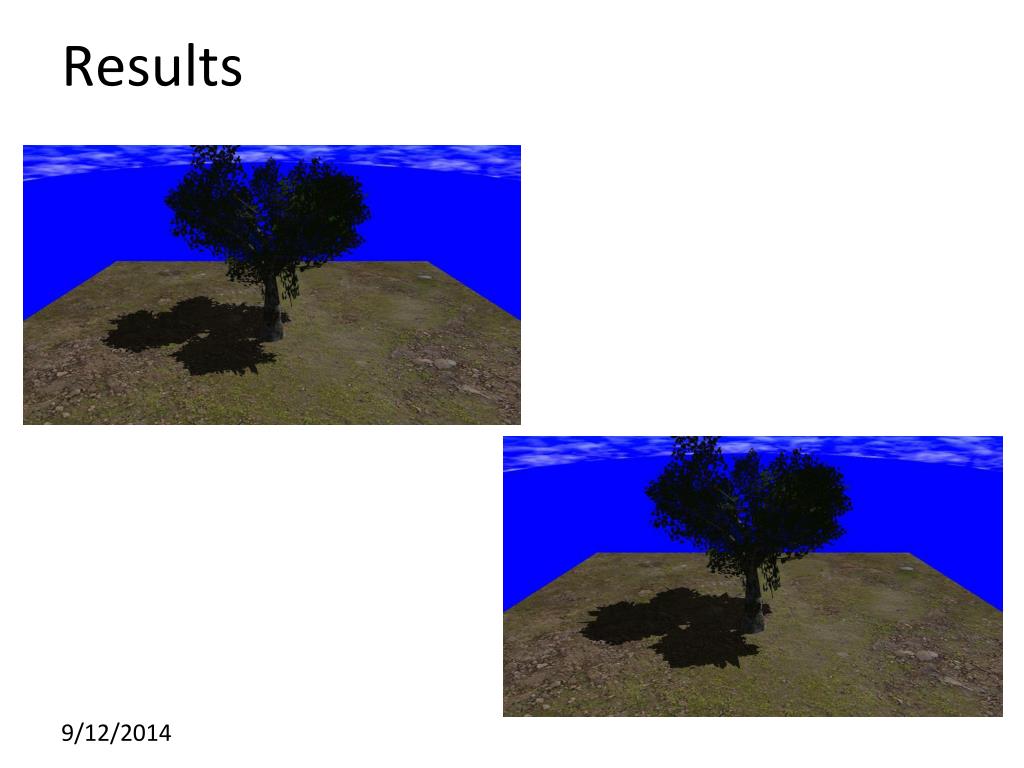 Results

9/12/2014